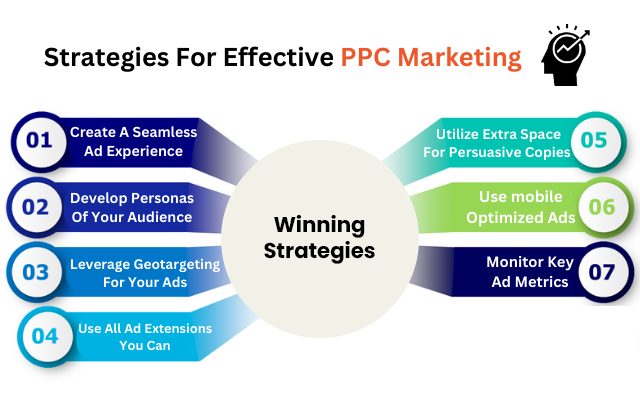 Strategies For Effective PPC Marketing

01 Create A Seamless Ad Experience

02 Develop Personas Of Your Audience

03 Leverage Geotargeting For Your Ads

04 Use All Ad Extensions You Can

Winning Strategies

Utilize Extra Space For Persuasive Copies 05

Use mobile Optimized Ads 06

Monitor Key Ad Metrics 07